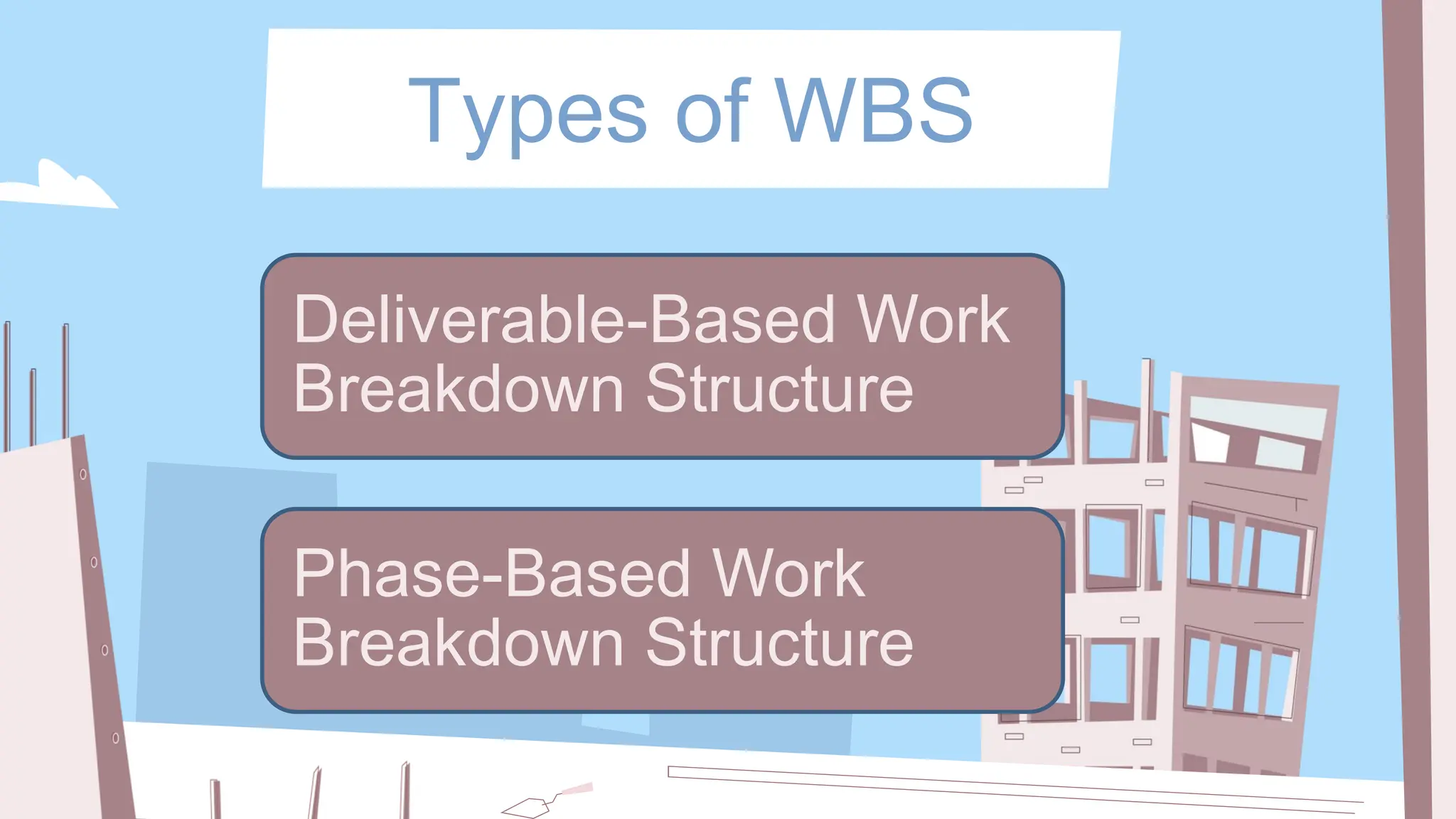 Types of WBS

Deliverable-Based Work Breakdown Structure

Phase-Based Work Breakdown Structure